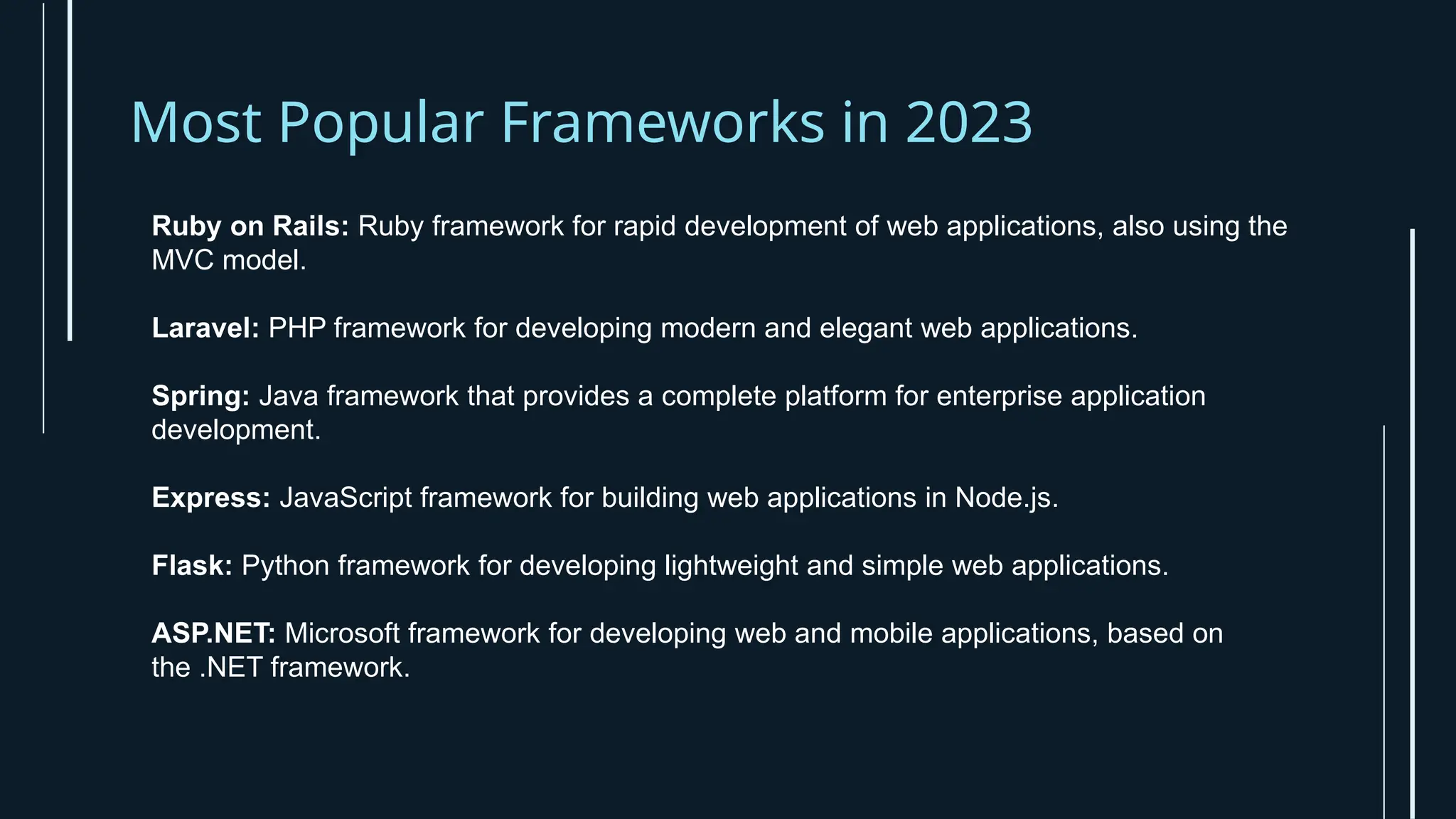 Most Popular Frameworks in 2023

Ruby on Rails: Ruby framework for rapid development of web applications, also using the MVC model.

Laravel: PHP framework for developing modern and elegant web applications.

Spring: Java framework that provides a complete platform for enterprise application development.

Express: JavaScript framework for building web applications in Node.js.

Flask: Python framework for developing lightweight and simple web applications.

ASP.NET: Microsoft framework for developing web and mobile applications, based on the .NET framework.